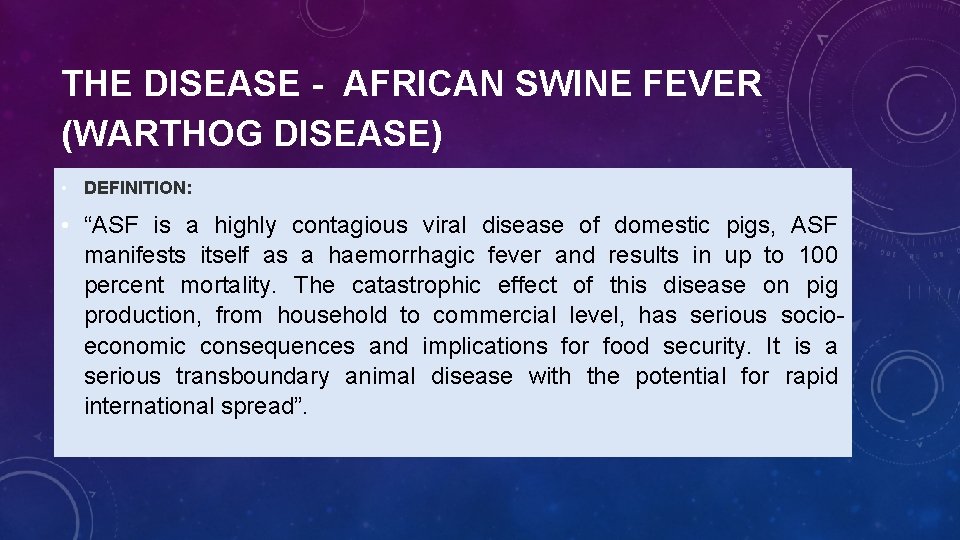 THE DISEASE - AFRICAN SWINE FEVER (WARTHOG DISEASE)

• DEFINITION:

• “ASF is a highly contagious viral disease of domestic pigs, ASF manifests itself as a haemorrhagic fever and results in up to 100 percent mortality. The catastrophic effect of this disease on pig production, from household to commercial level, has serious socio-economic consequences and implications for food security. It is a serious transboundary animal disease with the potential for rapid international spread”.